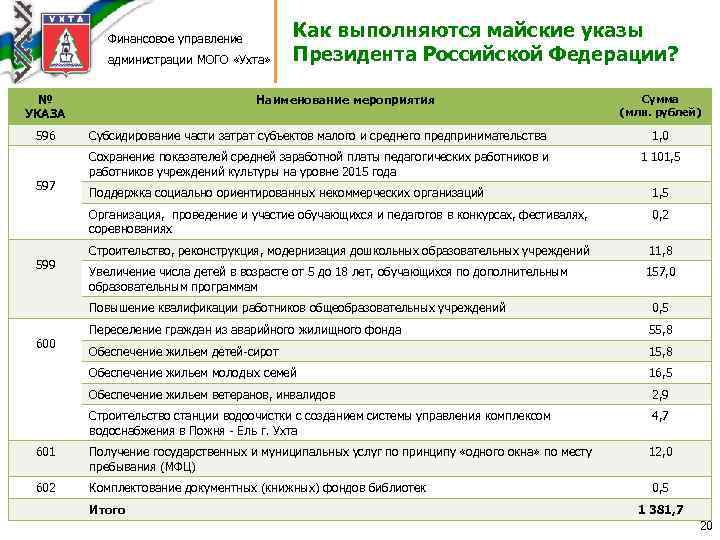 УХТА

Финансовое управление администрации МОГО «Ухта»

Как выполняются майские указы Президента Российской Федерации?

| № УКАЗА | Наименование мероприятия | Сумма (млн. рублей) |
|---|---|---|
| 596 | Субсидирование части затрат субъектов малого и среднего предпринимательства | 1,0 |
| 597 | Сохранение показателей средней заработной платы педагогических работников и работников учреждений культуры на уровне 2015 года | 1 101,5 |
| | Поддержка социально ориентированных некоммерческих организаций | 1,5 |
| | Организация, проведение и участие обучающихся и педагогов в конкурсах, фестивалях, соревнованиях | 0,2 |
| 599 | Строительство, реконструкция, модернизация дошкольных образовательных учреждений | 11,8 |
| | Увеличение числа детей в возрасте от 5 до 18 лет, обучающихся по дополнительным образовательным программам | 157,0 |
| | Повышение квалификации работников общеобразовательных учреждений | 0,5 |
| 600 | Переселение граждан из аварийного жилищного фонда | 55,8 |
| | Обеспечение жильем детей-сирот | 15,8 |
| | Обеспечение жильем молодых семей | 16,5 |
| | Обеспечение жильем ветеранов, инвалидов | 2,9 |
| | Строительство станции водоочистки с созданием системы управления комплексом водоснабжения в Пожня - Ель г. Ухта | 4,7 |
| 601 | Получение государственных и муниципальных услуг по принципу «одного окна» по месту пребывания (МФЦ) | 12,0 |
| 602 | Комплектование документных (книжных) фондов библиотек | 0,5 |
| | Итого | 1 381,7 |

20